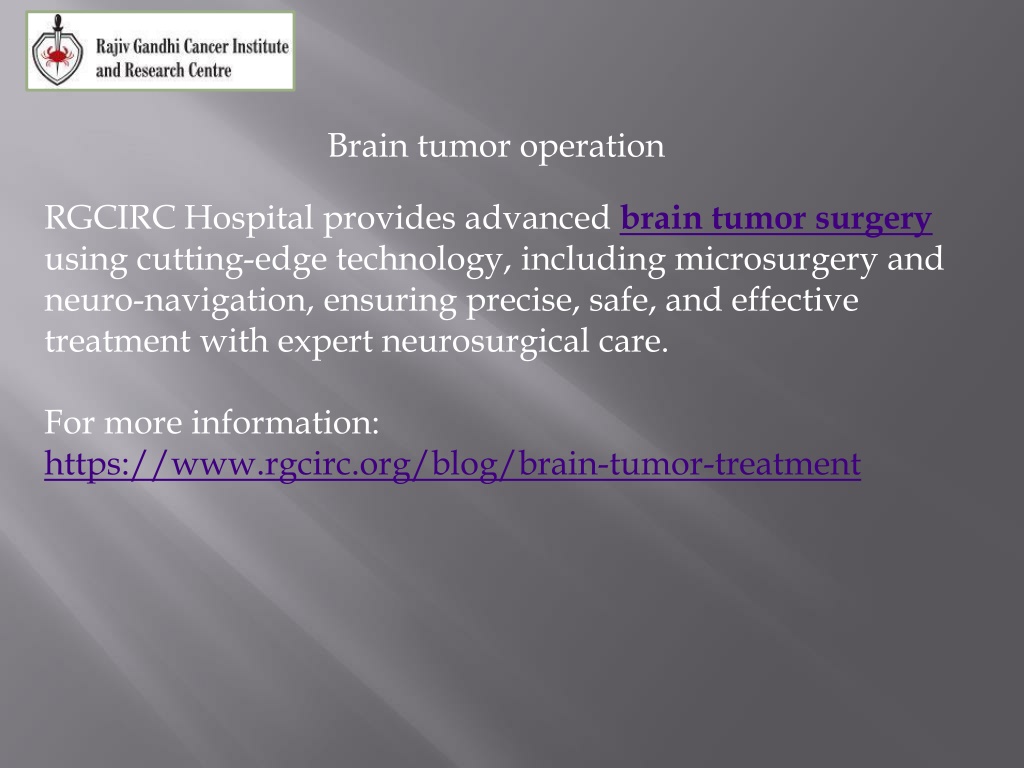 Rajiv Gandhi Cancer Institute and Research Centre

Brain tumor operation

RGCIRC Hospital provides advanced brain tumor surgery using cutting-edge technology, including microsurgery and neuro-navigation, ensuring precise, safe, and effective treatment with expert neurosurgical care.

For more information:
https://www.rgcirc.org/blog/brain-tumor-treatment